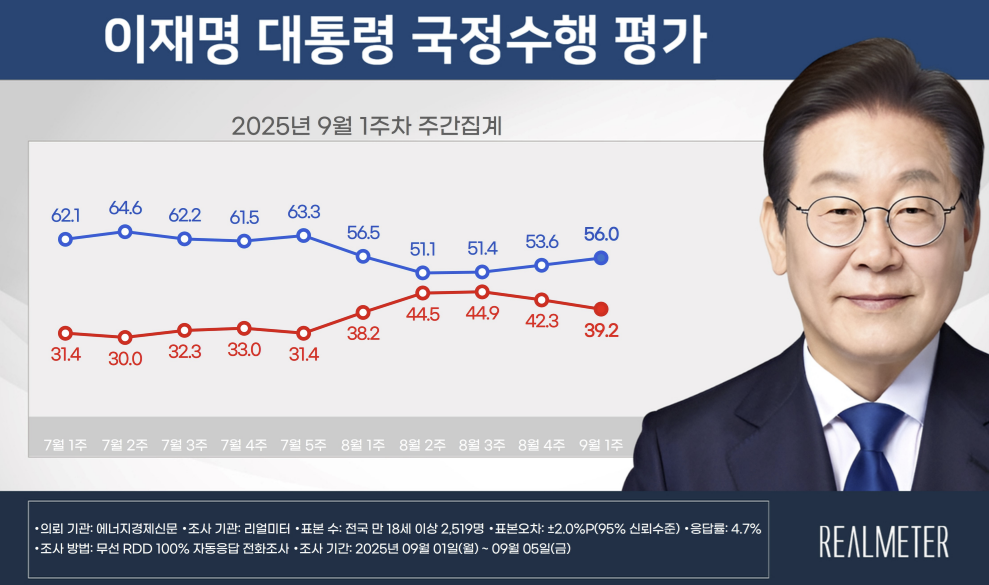 이재명 대통령 국정수행 평가

2025년 9월 1주차 주간집계

62.1 64.6 62.2 61.5 63.3 56.5 51.1 51.4 53.6 56.0

31.4 30.0 32.3 33.0 31.4 38.2 44.5 44.9 42.3 39.2

7월 1주 7월 2주 7월 3주 7월 4주 7월 5주 8월 1주 8월 2주 8월 3주 8월 4주 9월 1주

•의뢰 기관: 에너지경제신문 •조사 기관: 리얼미터 •표본 수: 전국 만 18세 이상 2,519명 •표본오차: ±2.0%P(95% 신뢰수준) •응답률: 4.7%
•조사 방법: 무선 RDD 100% 자동응답 전화조사 •조사 기간: 2025년 09월 01일(월) ~ 09월 05일(금)

REALMETER